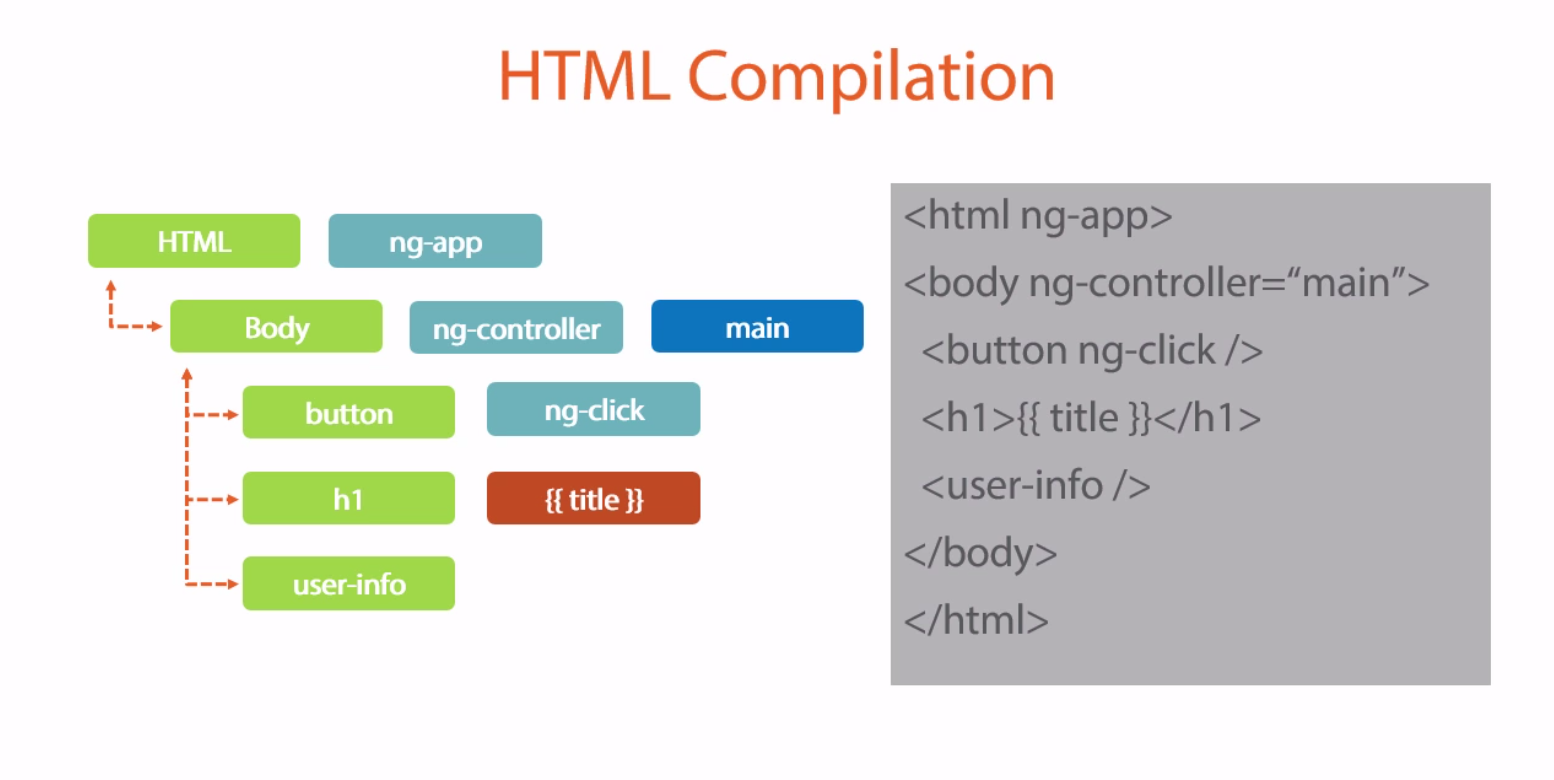 HTML Compilation

HTML ng-app

Body ng-controller main

button ng-click

h1 {{ title }}

user-info

<html ng-app>
<body ng-controller=“main”>
<button ng-click />
<h1>{{ title }}</h1>
<user-info />
</body>
</html>